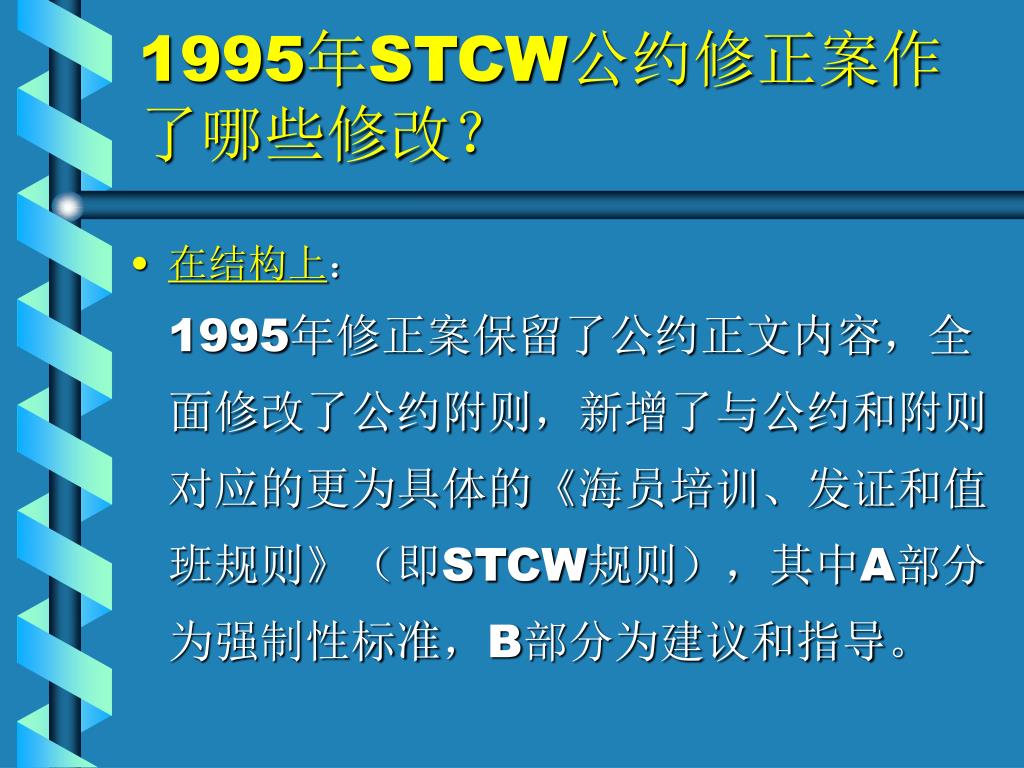 1995年STCW公约修正案作了哪些修改？

• 在结构上：

1995年修正案保留了公约正文内容，全面修改了公约附则，新增了与公约和附则对应的更为具体的《海员培训、发证和值班规则》（即STCW规则），其中A部分为强制性标准，B部分为建议和指导。